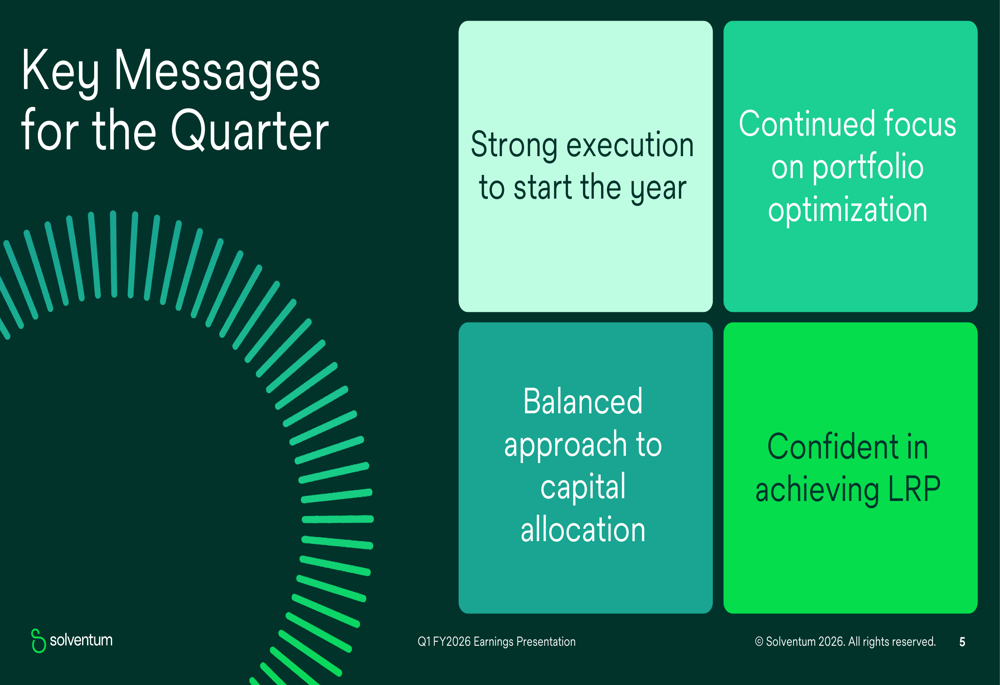 Key Messages for the Quarter

Strong execution to start the year

Continued focus on portfolio optimization

Balanced approach to capital allocation

Confident in achieving LRP

solventum

Q1 FY2026 Earnings Presentation

© Solventum 2026. All rights reserved.

5